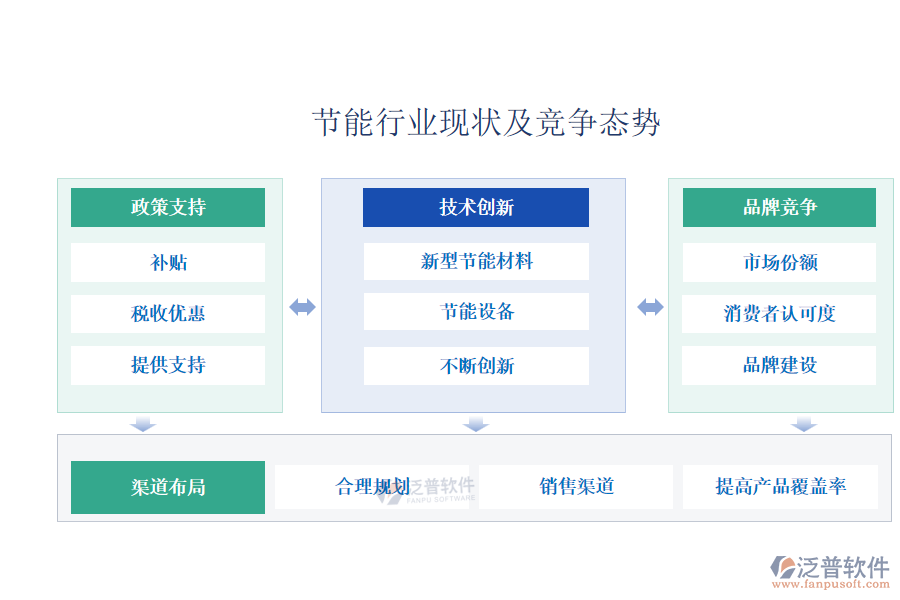 节能行业现状及竞争态势

政策支持
补贴
税收优惠
提供支持

技术创新
新型节能材料
节能设备
不断创新

品牌竞争
市场份额
消费者认可度
品牌建设

渠道布局
合理规划
泛普软件
FANPU SOFTWARE
销售渠道
提高产品覆盖率

泛普软件
www.fanpusoft.com